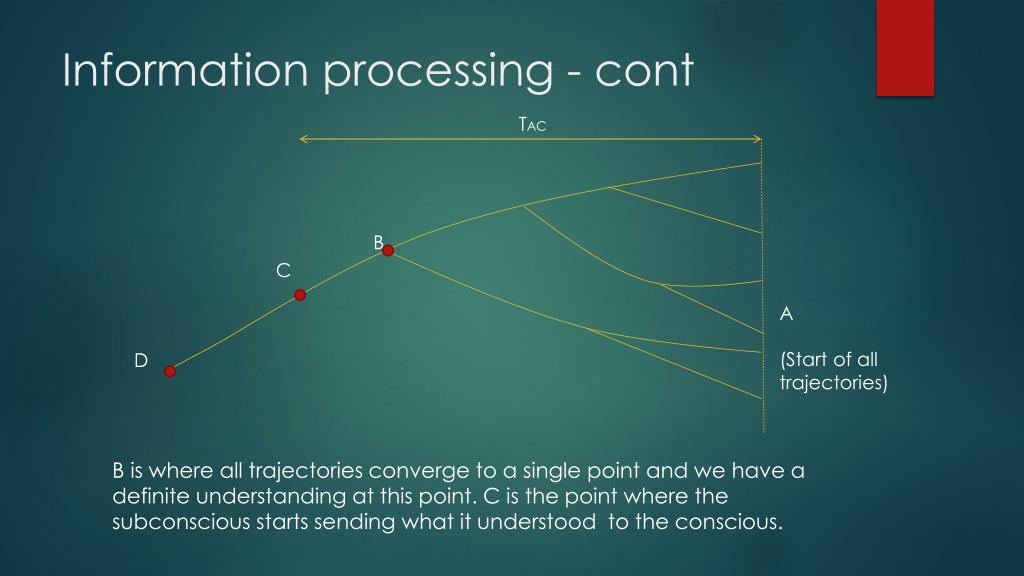 Information processing - cont

$T_{AC}$

B

C

D

A

(Start of all trajectories)

B is where all trajectories converge to a single point and we have a definite understanding at this point. C is the point where the subconscious starts sending what it understood to the conscious.